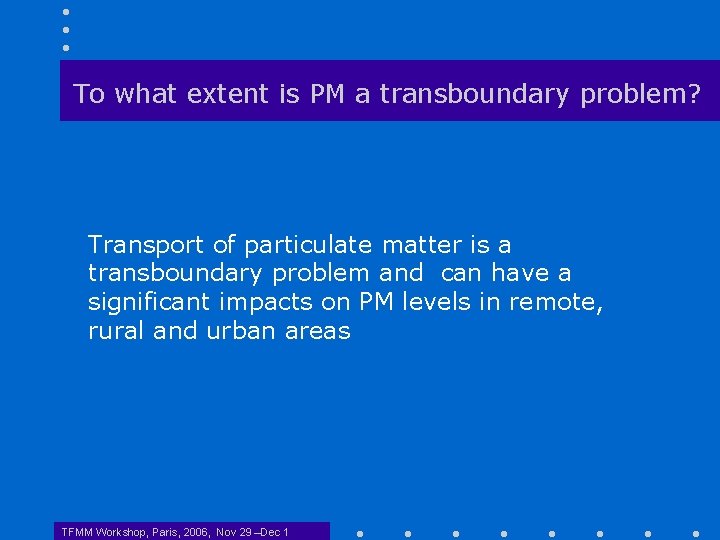 To what extent is PM a transboundary problem?

Transport of particulate matter is a transboundary problem and can have a significant impacts on PM levels in remote, rural and urban areas

TFMM Workshop, Paris, 2006, Nov 29 –Dec 1